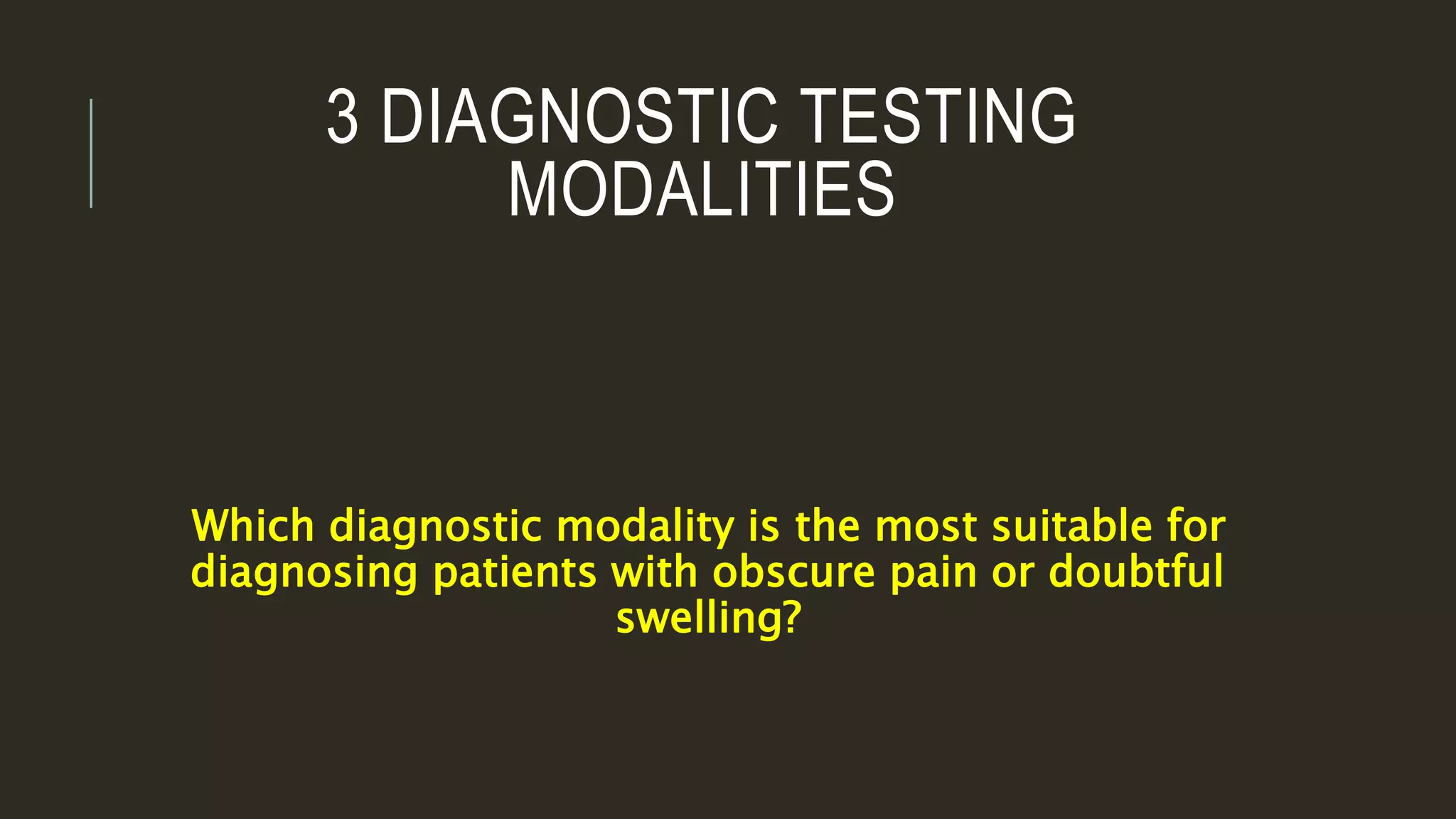 3 DIAGNOSTIC TESTING MODALITIES

Which diagnostic modality is the most suitable for diagnosing patients with obscure pain or doubtful swelling?